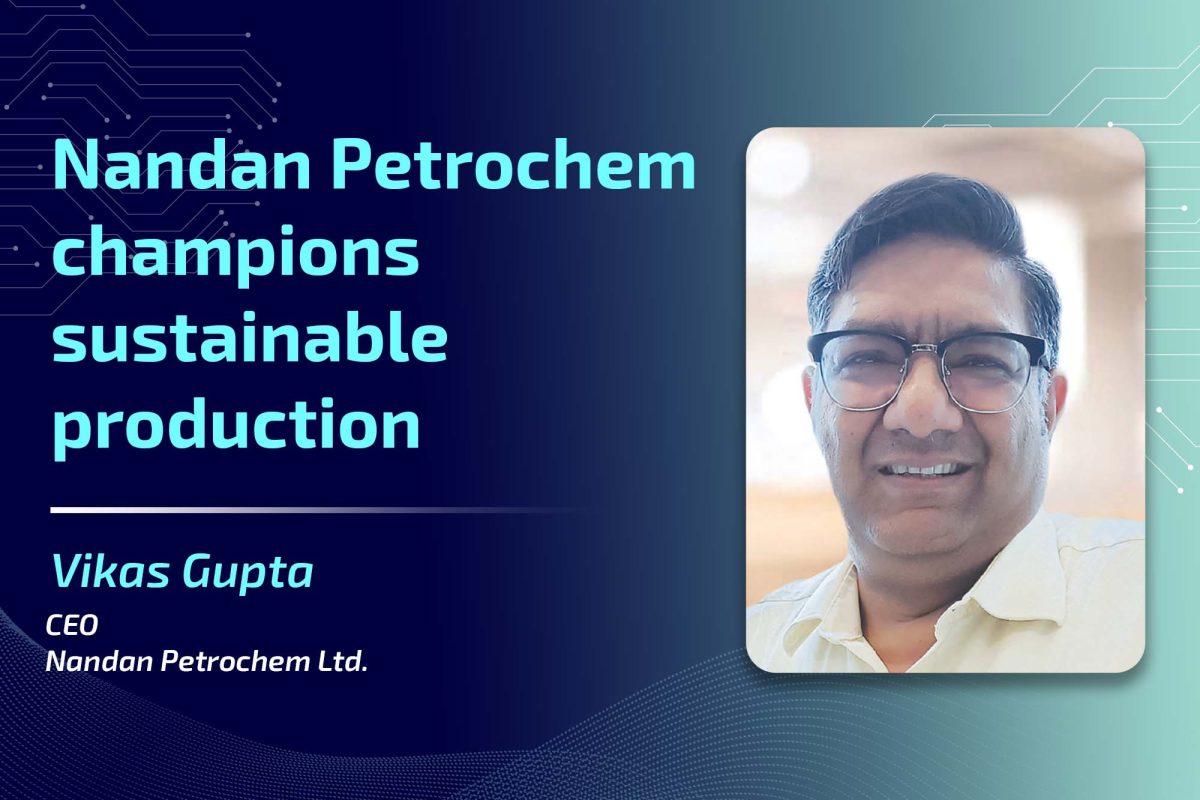 Nandan Petrochem champions sustainable production

Vikas Gupta
CEO
Nandan Petrochem Ltd.